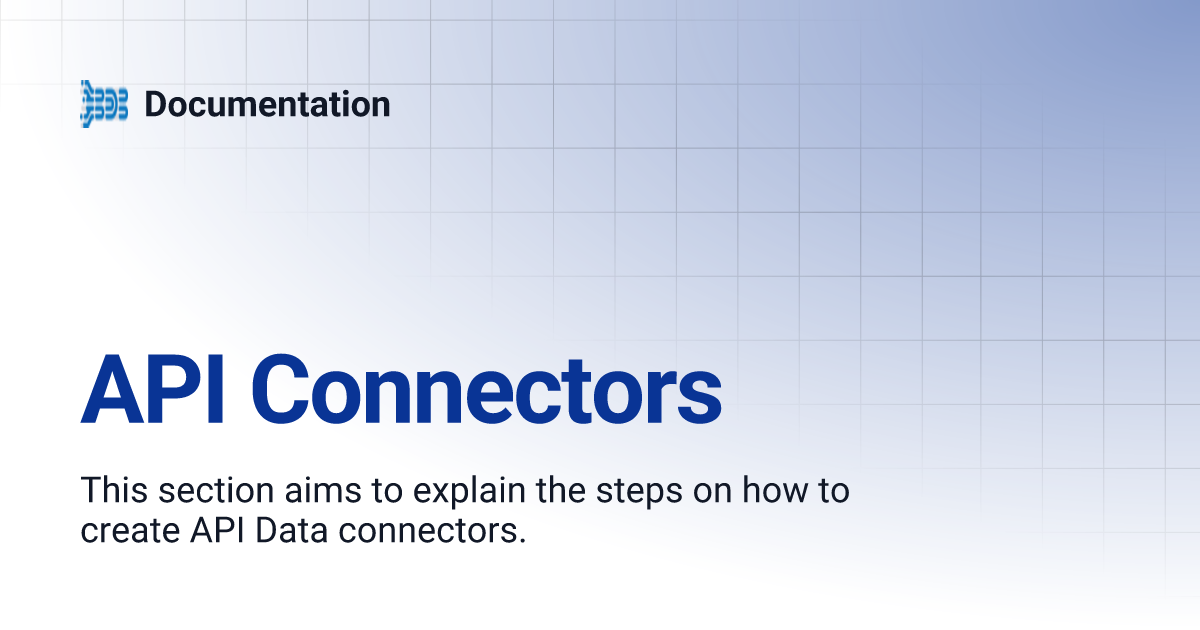 Documentation

API Connectors

This section aims to explain the steps on how to create API Data connectors.